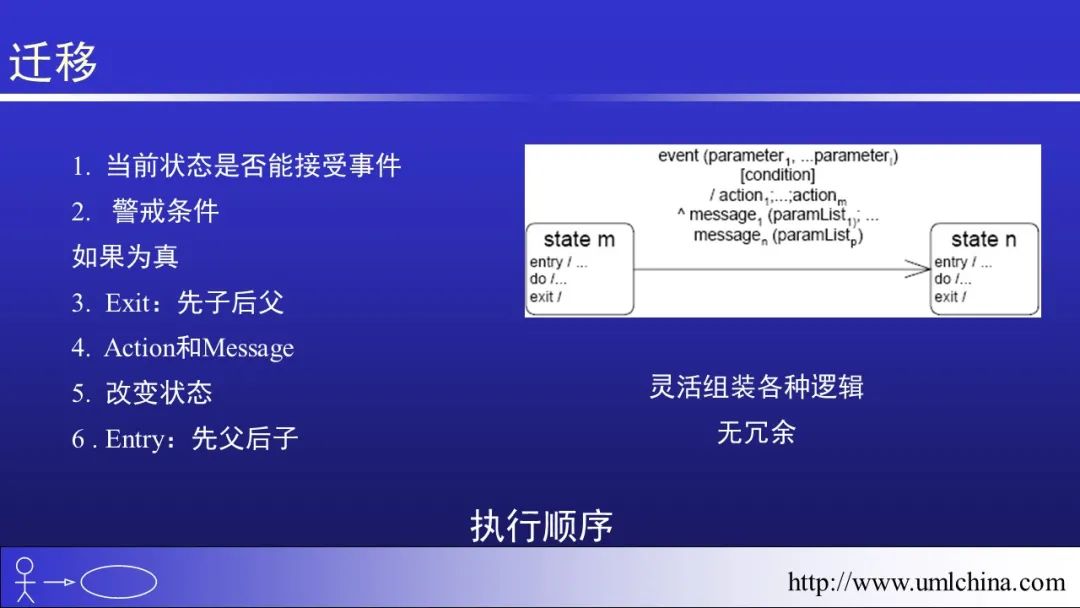 迁移

1. 当前状态是否能接受事件
2. 警戒条件
如果为真
3. Exit：先子后父
4. Action和Message
5. 改变状态
6 . Entry：先父后子

event (parameter$_1$, ...parameter$_l$)
[condition]
/ action$_1$;...;action$_m$
^ message$_1$ (paramList$_1$); ...
message$_n$ (paramList$_p$)

state m
entry / ...
do /...
exit /

state n
entry / ...
do /...
exit /

灵活组装各种逻辑
无冗余

执行顺序

http://www.umlchina.com